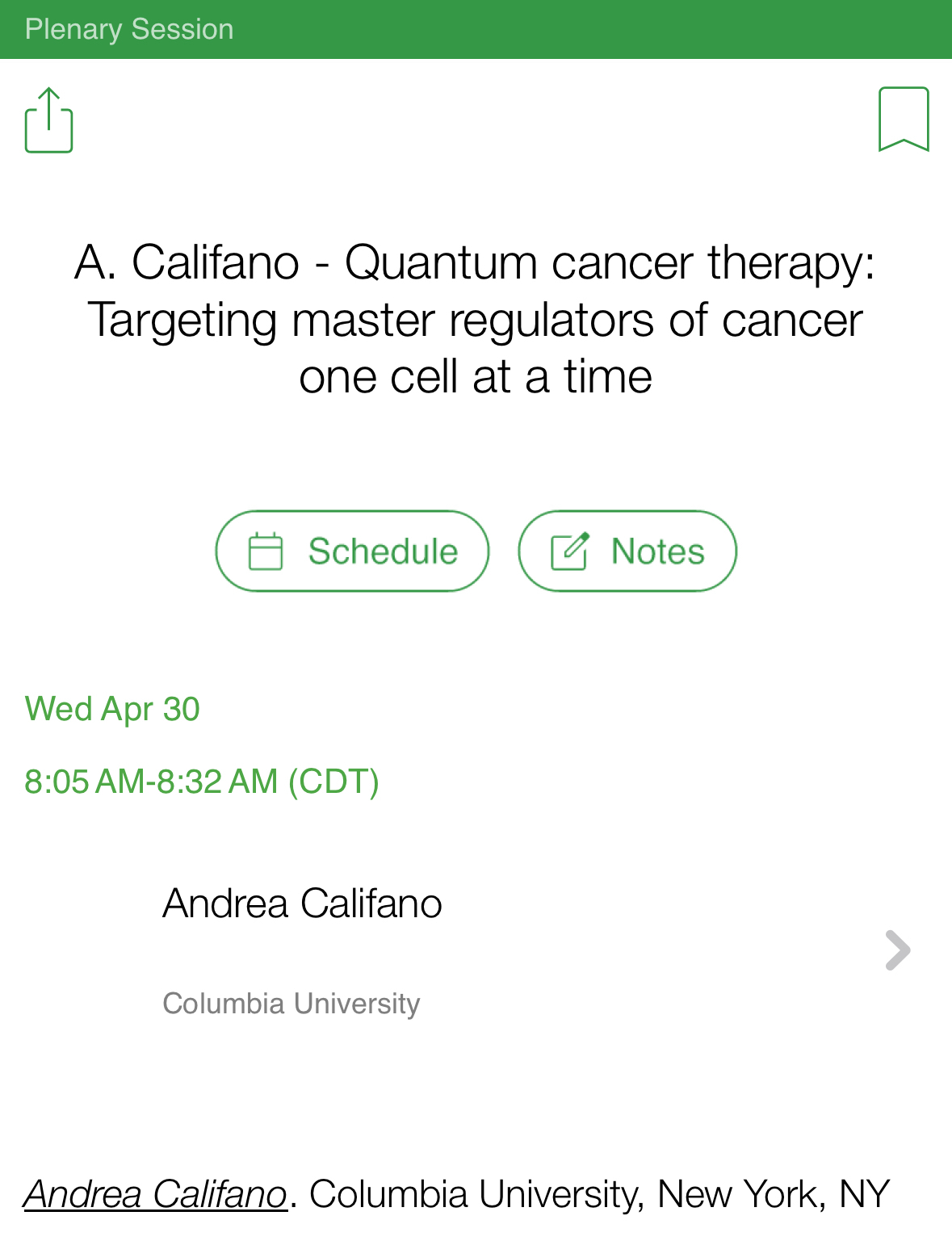 Plenary Session

A. Califano - Quantum cancer therapy: Targeting master regulators of cancer one cell at a time

Schedule

Notes

Wed Apr 30

8:05 AM-8:32 AM (CDT)

Andrea Califano

Columbia University

Andrea Califano. Columbia University, New York, NY